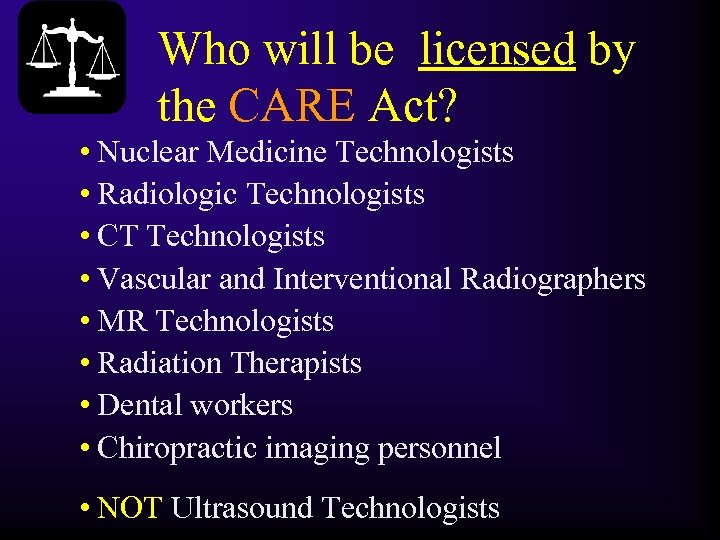 Who will be licensed by the CARE Act?

• Nuclear Medicine Technologists
• Radiologic Technologists
• CT Technologists
• Vascular and Interventional Radiographers
• MR Technologists
• Radiation Therapists
• Dental workers
• Chiropractic imaging personnel

• NOT Ultrasound Technologists